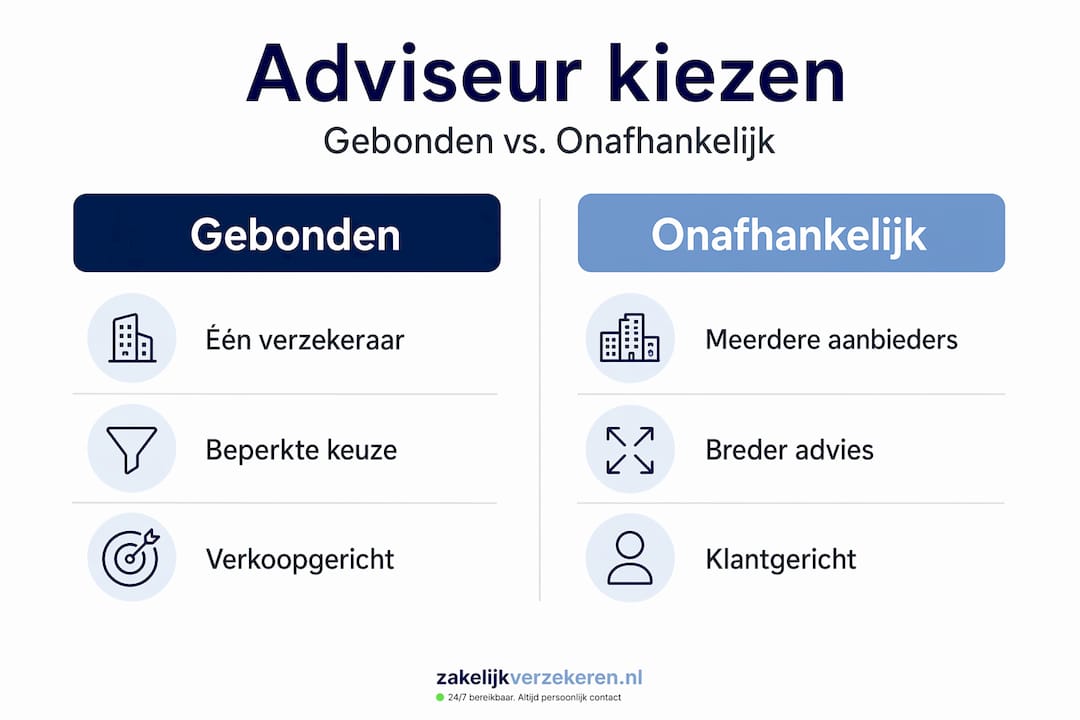 Adviseur kiezen

Gebonden vs. Onafhankelijk

Gebonden

Één verzekeraar

Beperkte keuze

Verkoopgericht

Onafhankelijk

Meerdere aanbieders

Breder advies

Klantgericht

zakelijkverzekeren.nl

24/7 bereikbaar. Altijd persoonlijk contact